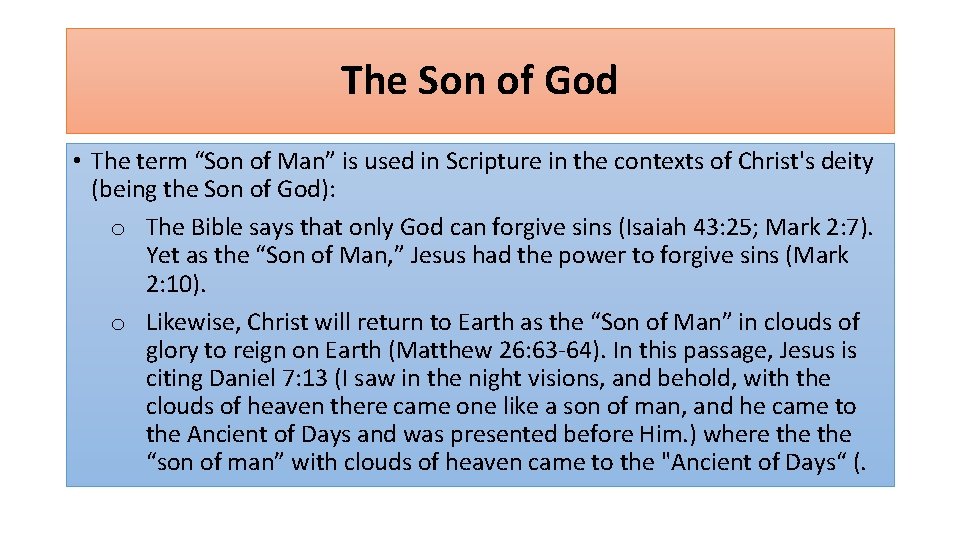 The Son of God

• The term “Son of Man” is used in Scripture in the contexts of Christ's deity (being the Son of God):

o The Bible says that only God can forgive sins (Isaiah 43:25; Mark 2:7). Yet as the “Son of Man,” Jesus had the power to forgive sins (Mark 2:10).

o Likewise, Christ will return to Earth as the “Son of Man” in clouds of glory to reign on Earth (Matthew 26:63-64). In this passage, Jesus is citing Daniel 7:13 (I saw in the night visions, and behold, with the clouds of heaven there came one like a son of man, and he came to the Ancient of Days and was presented before Him.) where the the “son of man” with clouds of heaven came to the "Ancient of Days“ (.